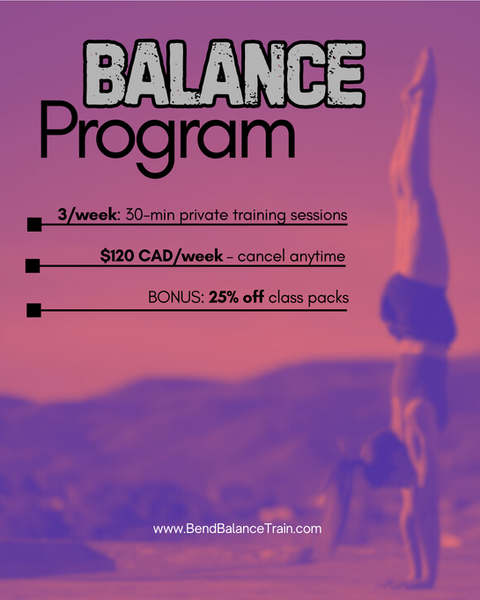 BALANCE
Program

3/week: 30-min private training sessions

$120 CAD/week - cancel anytime

BONUS: 25% off class packs

www.BendBalanceTrain.com